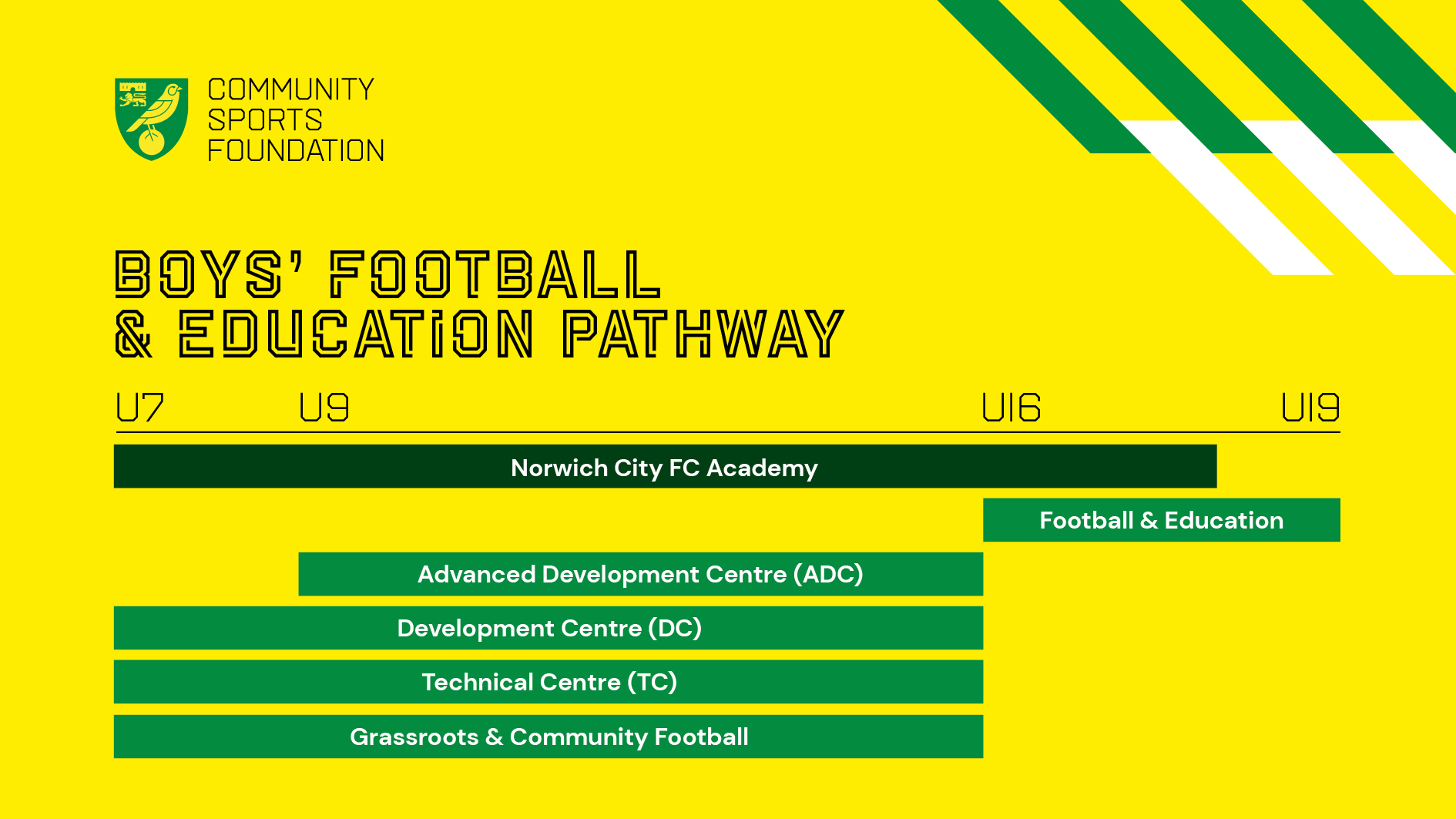 COMMUNITY SPORTS FOUNDATION

BOYS' FOOTBALL & EDUCATION PATHWAY

U7 U9 U16 U19

Norwich City FC Academy

Football & Education

Advanced Development Centre (ADC)

Development Centre (DC)

Technical Centre (TC)

Grassroots & Community Football